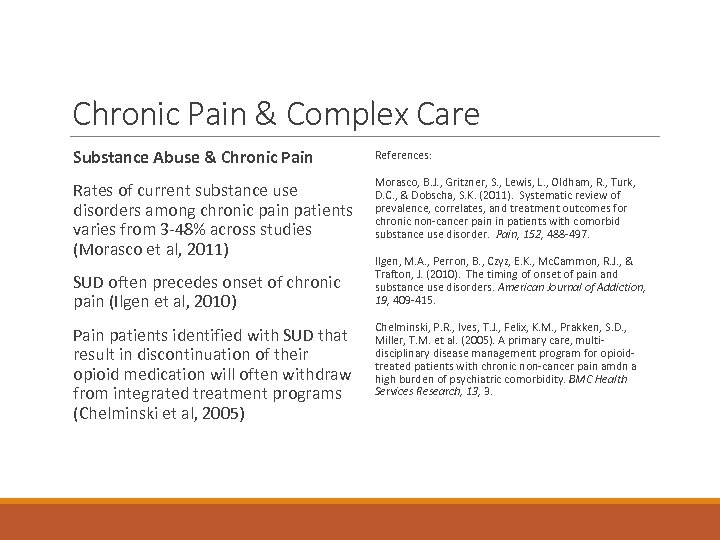 Chronic Pain & Complex Care

Substance Abuse & Chronic Pain

Rates of current substance use disorders among chronic pain patients varies from 3-48% across studies (Morasco et al, 2011)

SUD often precedes onset of chronic pain (Ilgen et al, 2010)

Pain patients identified with SUD that result in discontinuation of their opioid medication will often withdraw from integrated treatment programs (Chelminski et al, 2005)

References:

Morasco, B.J., Gritzner, S., Lewis, L., Oldham, R., Turk, D.C., & Dobscha, S.K. (2011). Systematic review of prevalence, correlates, and treatment outcomes for chronic non-cancer pain in patients with comorbid substance use disorder. Pain, 152, 488-497.

Ilgen, M.A., Perron, B., Czyz, E.K., McCammon, R.J., & Trafton, J. (2010). The timing of onset of pain and substance use disorders. American Journal of Addiction, 19, 409-415.

Chelminski, P.R., Ives, T.J., Felix, K.M., Prakken, S.D., Miller, T.M. et al. (2005). A primary care, multi-disciplinary disease management program for opioid-treated patients with chronic non-cancer pain amdn a high burden of psychiatric comorbidity. BMC Health Services Research, 13, 3.